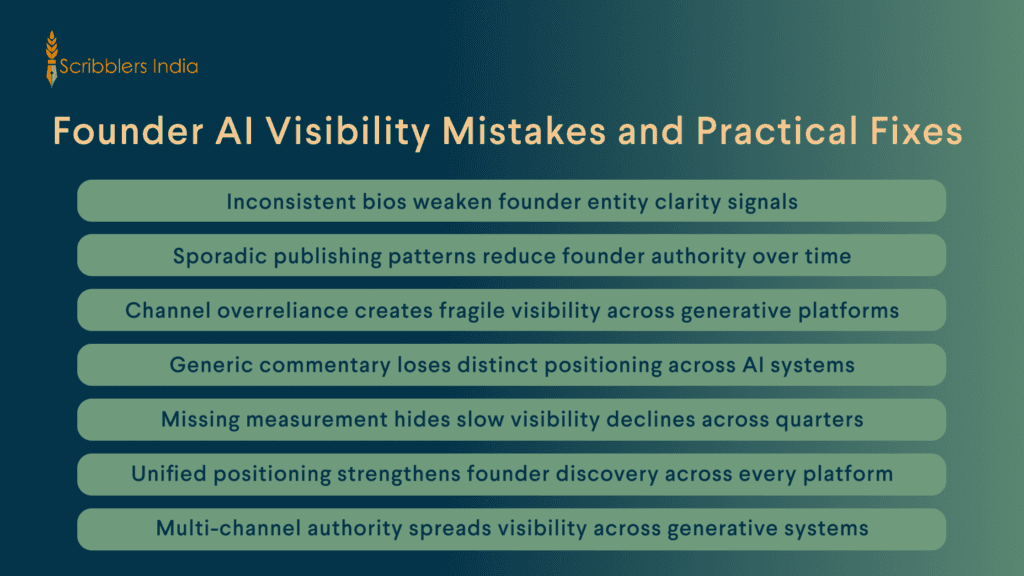 Scribblers India

Founder AI Visibility Mistakes and Practical Fixes

Inconsistent bios weaken founder entity clarity signals

Sporadic publishing patterns reduce founder authority over time

Channel overreliance creates fragile visibility across generative platforms

Generic commentary loses distinct positioning across AI systems

Missing measurement hides slow visibility declines across quarters

Unified positioning strengthens founder discovery across every platform

Multi-channel authority spreads visibility across generative systems